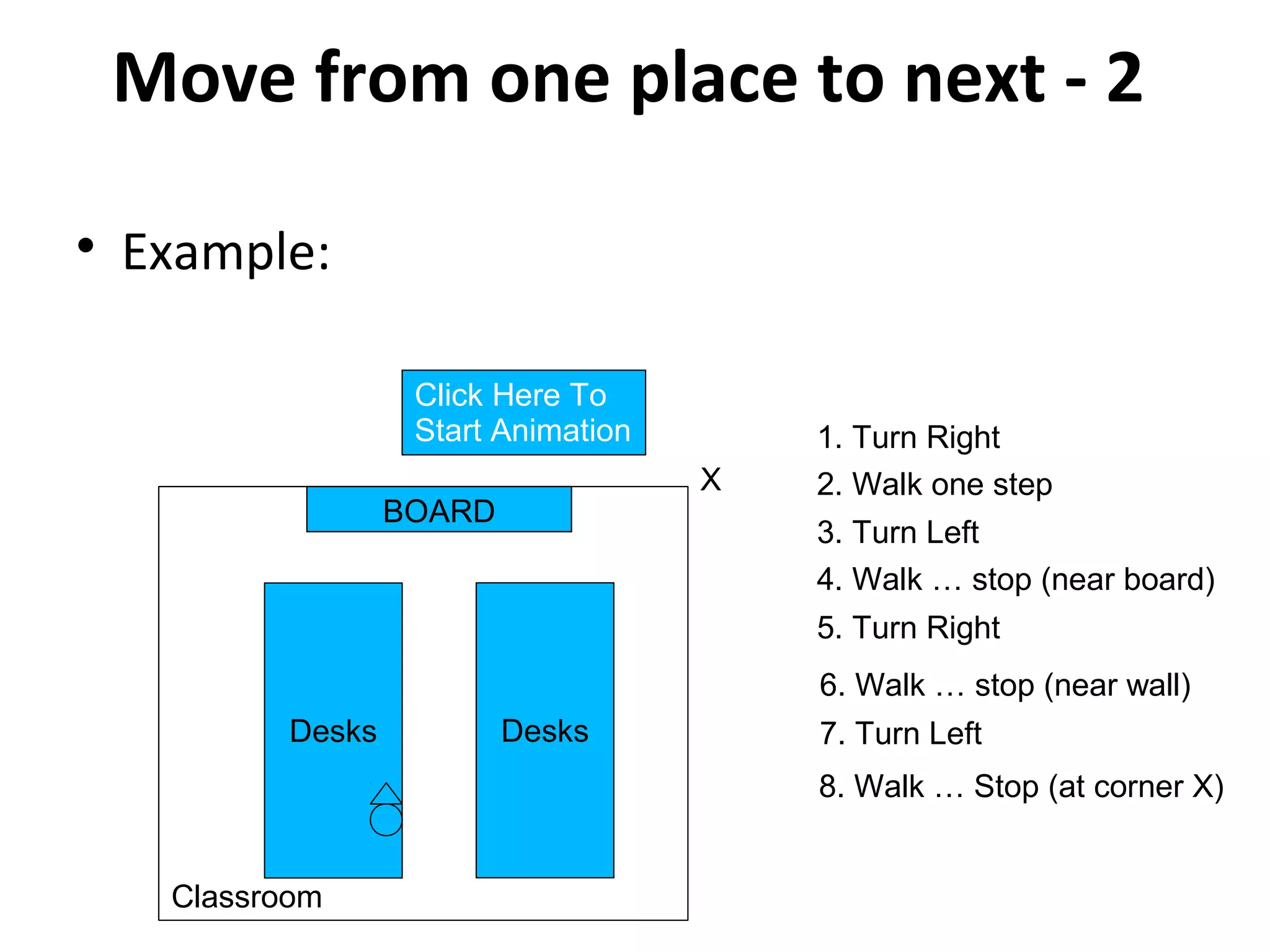 Move from one place to next - 2

• Example:

Click Here To Start Animation

X

BOARD

Desks

Desks

Classroom

1. Turn Right
2. Walk one step
3. Turn Left
4. Walk … stop (near board)
5. Turn Right
6. Walk … stop (near wall)
7. Turn Left
8. Walk … Stop (at corner X)